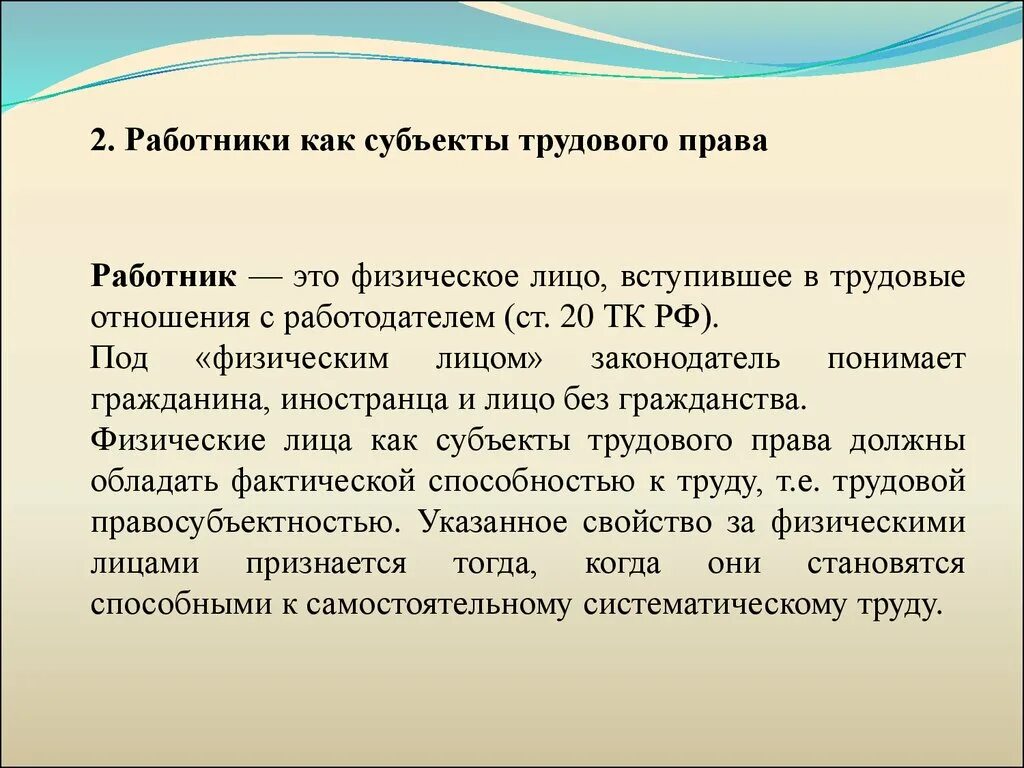 2. Работники как субъекты трудового права

Работник — это физическое лицо, вступившее в трудовые отношения с работодателем (ст. 20 ТК РФ).
Под «физическим лицом» законодатель понимает гражданина, иностранца и лицо без гражданства.
Физические лица как субъекты трудового права должны обладать фактической способностью к труду, т.е. трудовой правосубъектностью. Указанное свойство за физическими лицами признается тогда, когда они становятся способными к самостоятельному систематическому труду.